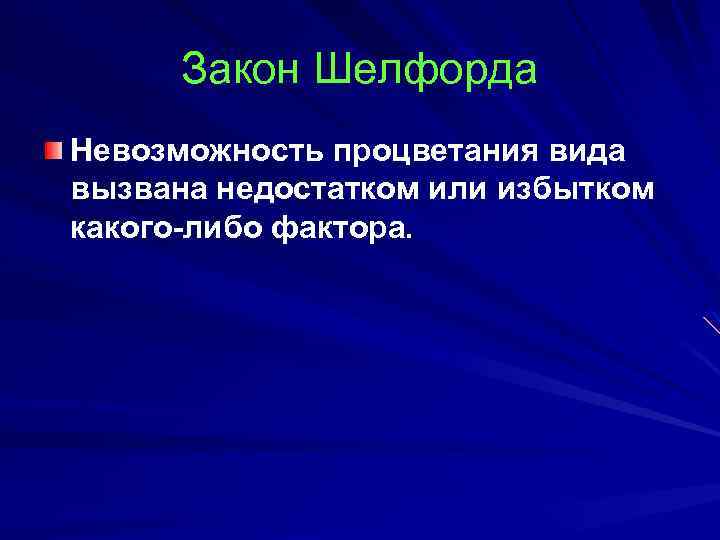 Закон Шелфорда

Невозможность процветания вида вызвана недостатком или избытком какого-либо фактора.